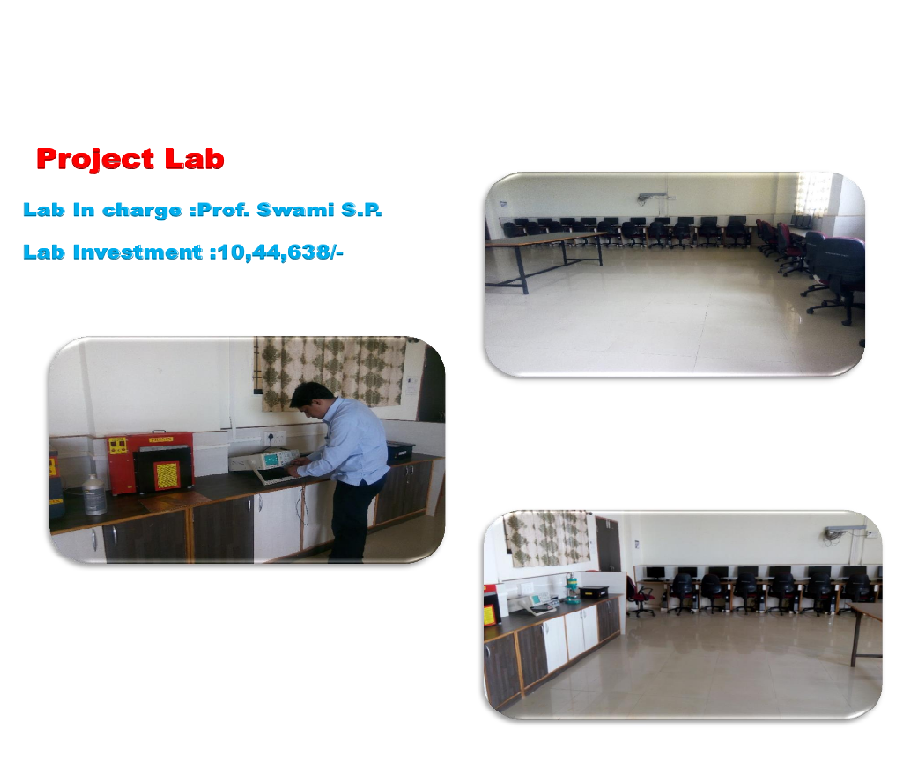 Project Lab

Lab In charge :Prof. Swami S.P.

Lab Investment :10,44,638/-